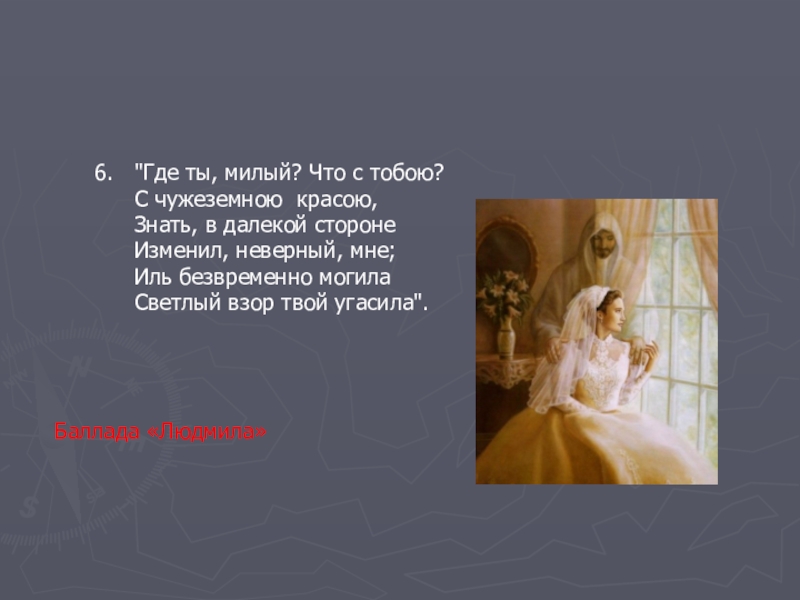 6. "Где ты, милый? Что с тобою?
С чужеземною красою,
Знать, в далекой стороне
Изменил, неверный, мне;
Иль безвременно могила
Светлый взор твой угасила".

Баллада «Людмила»